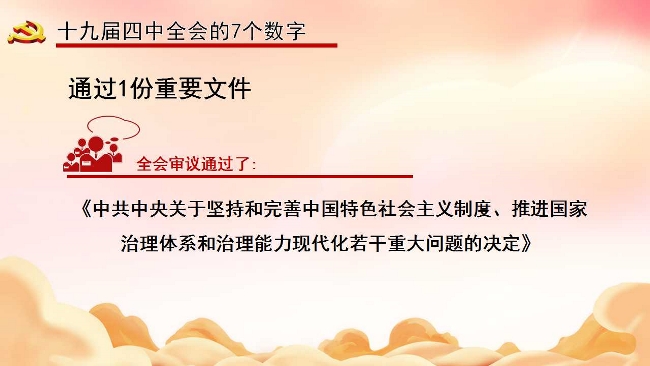 十九届四中全会的7个数字

通过1份重要文件

全会审议通过了:

《中共中央关于坚持和完善中国特色社会主义制度、推进国家治理体系和治理能力现代化若干重大问题的决定》